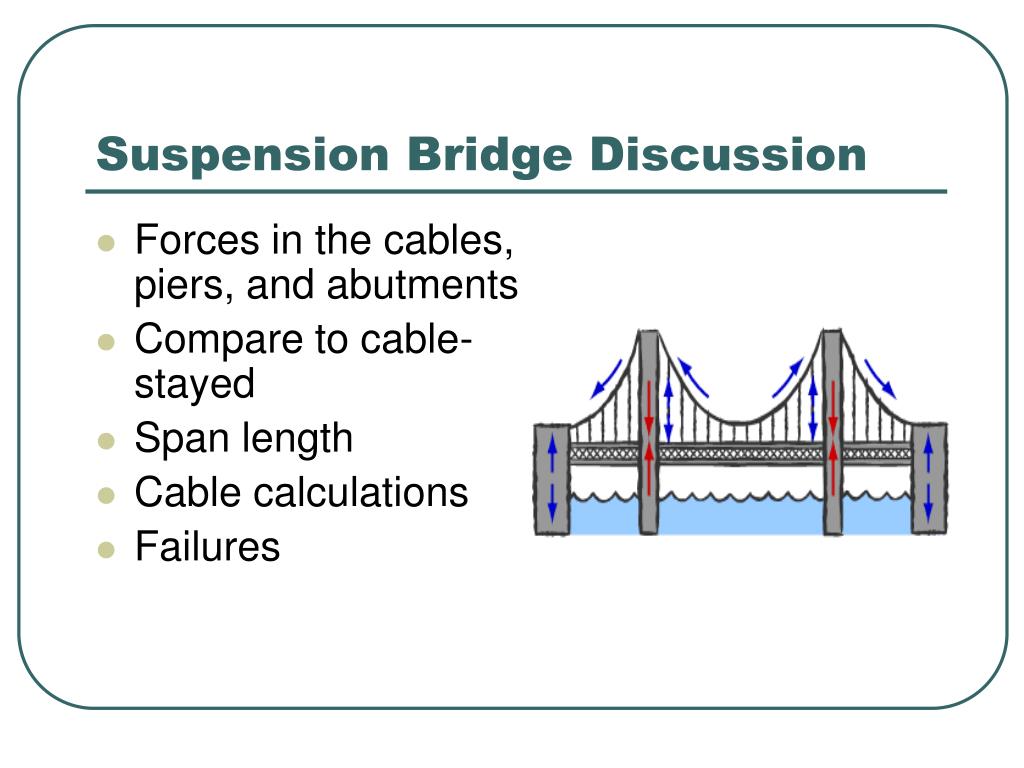 Suspension Bridge Discussion

- Forces in the cables, piers, and abutments
- Compare to cable-stayed
- Span length
- Cable calculations
- Failures